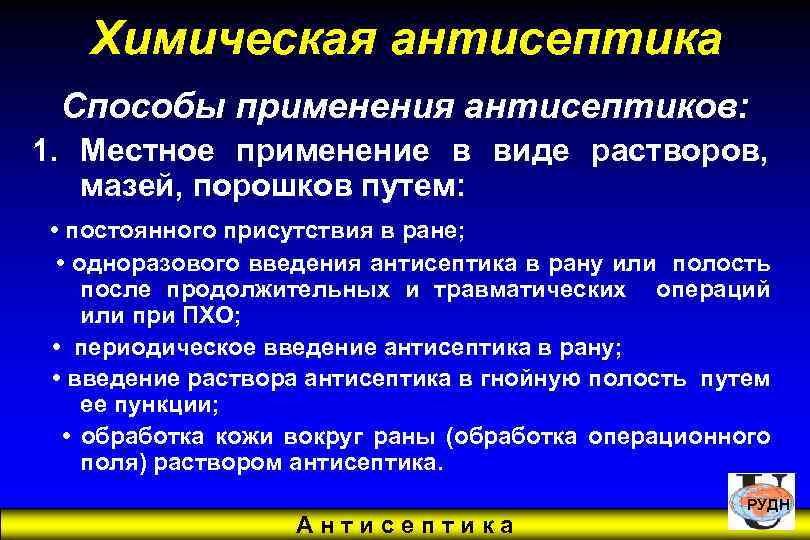 Химическая антисептика

Способы применения антисептиков:

1. Местное применение в виде растворов, мазей, порошков путем:

• постоянного присутствия в ране;

• одноразового введения антисептика в рану или полость после продолжительных и травматических операций или при ПХО;

• периодическое введение антисептика в рану;

• введение раствора антисептика в гнойную полость путем ее пункции;

• обработка кожи вокруг раны (обработка операционного поля) раствором антисептика.

РУДН

Антисептика